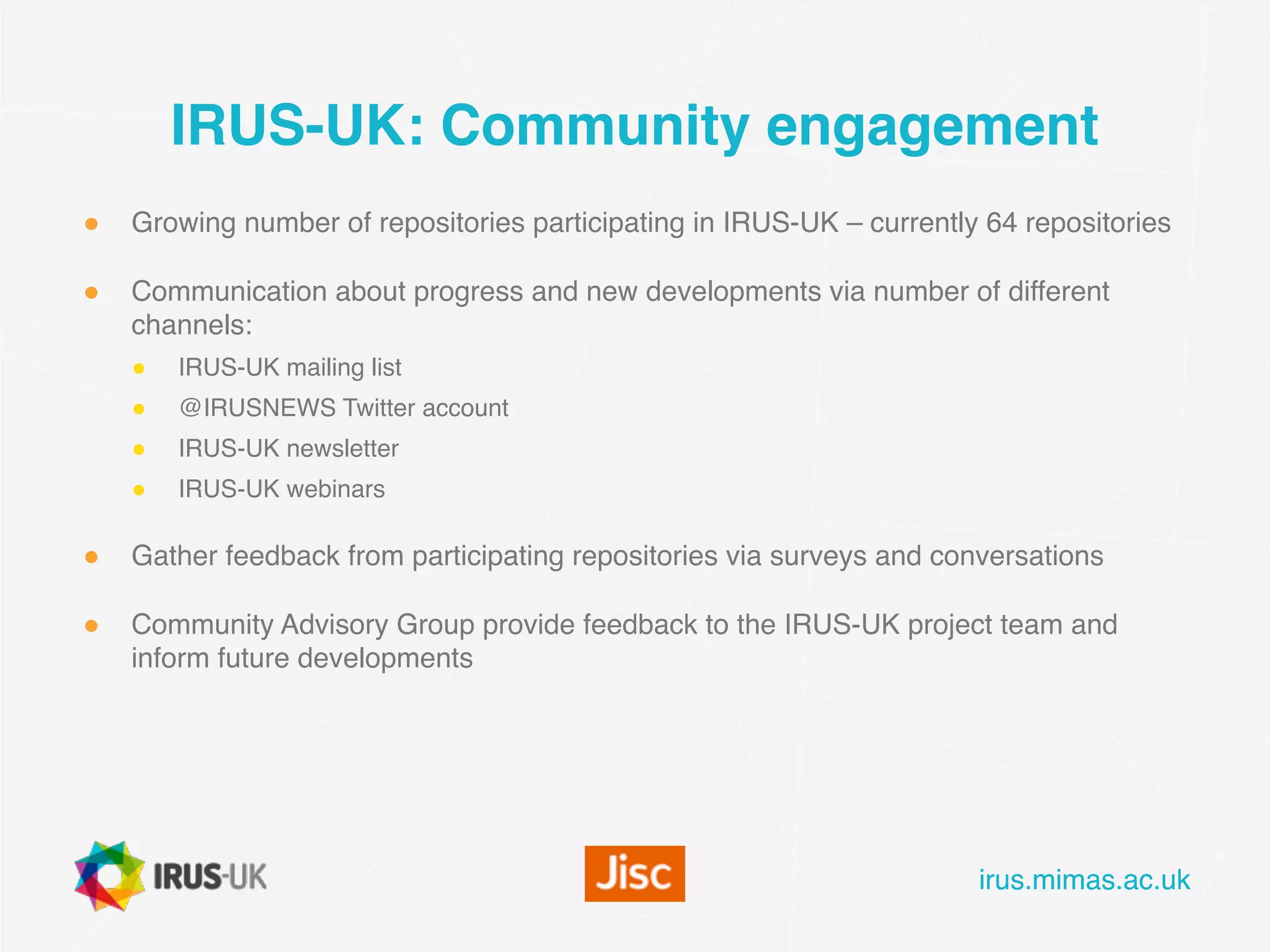 IRUS-UK: Community engagement

- Growing number of repositories participating in IRUS-UK – currently 64 repositories

- Communication about progress and new developments via number of different channels:
  - IRUS-UK mailing list
  - @IRUSNEWS Twitter account
  - IRUS-UK newsletter
  - IRUS-UK webinars

- Gather feedback from participating repositories via surveys and conversations

- Community Advisory Group provide feedback to the IRUS-UK project team and inform future developments

IRUS-UK

Jisc

irus.mimas.ac.uk